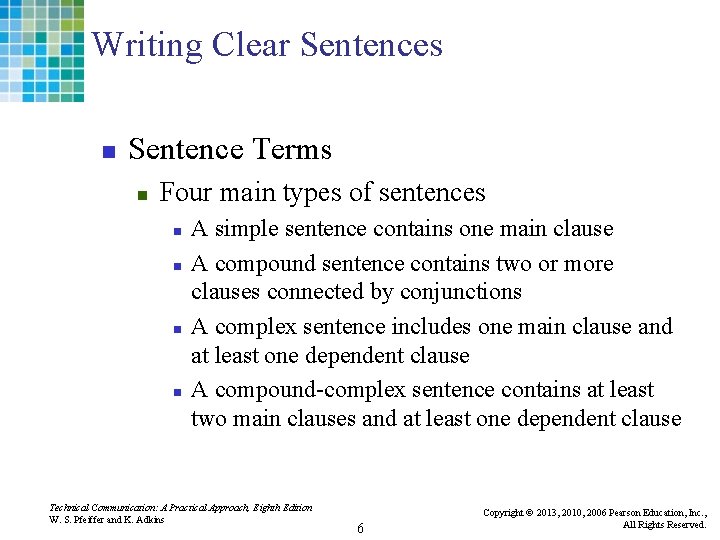 Writing Clear Sentences

Sentence Terms

Four main types of sentences

A simple sentence contains one main clause

A compound sentence contains two or more clauses connected by conjunctions

A complex sentence includes one main clause and at least one dependent clause

A compound-complex sentence contains at least two main clauses and at least one dependent clause

Technical Communication: A Practical Approach, Eighth Edition
W. S. Pfeiffer and K. Adkins

6

Copyright © 2013, 2010, 2006 Pearson Education, Inc., All Rights Reserved.